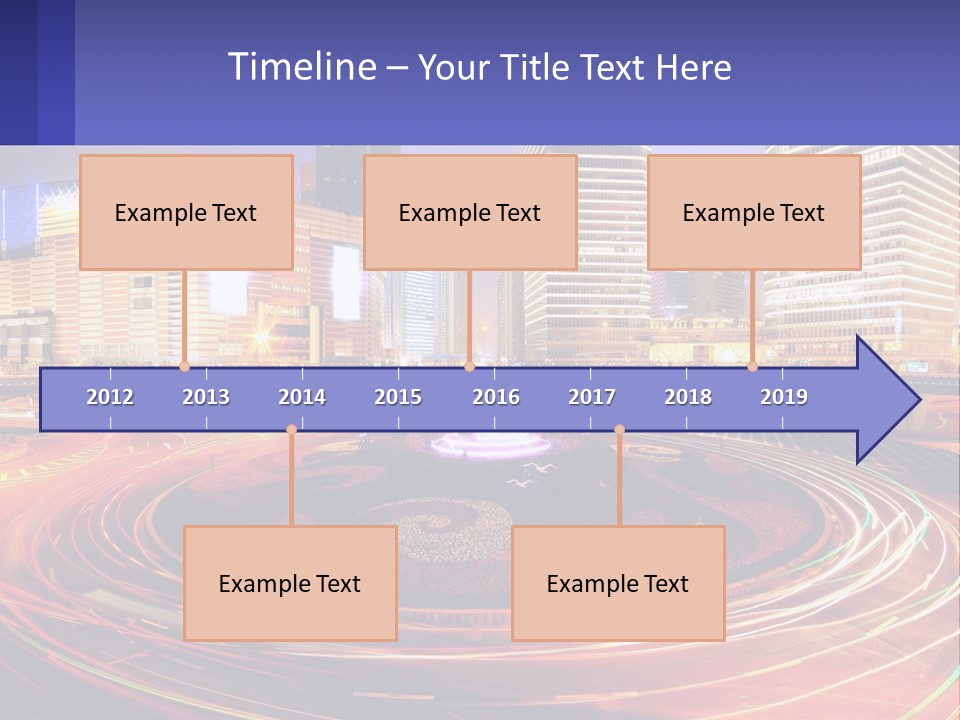 Timeline – Your Title Text Here

Example Text

Example Text

Example Text

2012 2013 2014 2015 2016 2017 2018 2019

Example Text

Example Text